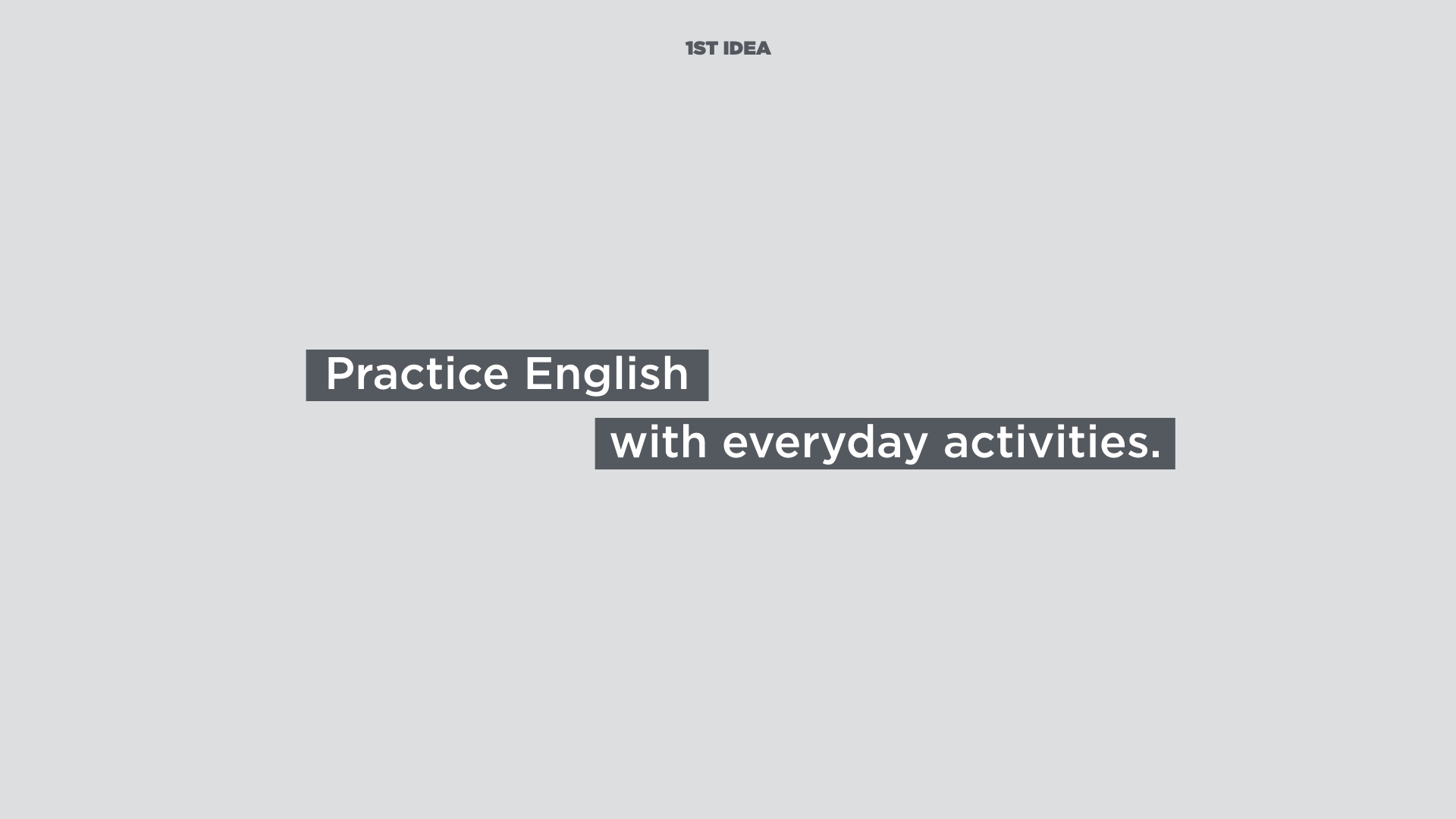 1ST IDEA

Practice English
with everyday activities.